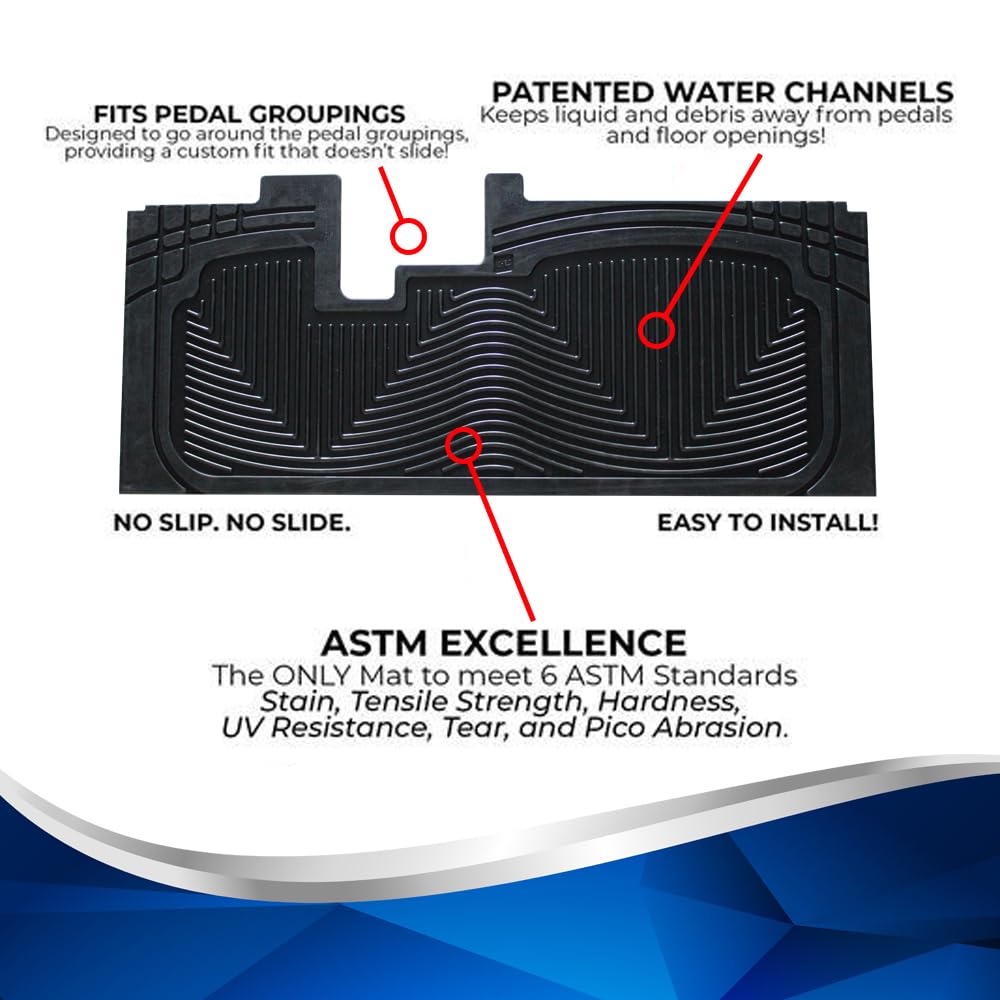 FITS PEDAL GROUPINGS
Designed to go around the pedal groupings, providing a custom fit that doesn't slide!

PATENTED WATER CHANNELS
Keeps liquid and debris away from pedals and floor openings!

NO SLIP. NO SLIDE.

EASY TO INSTALL!

ASTM EXCELLENCE
The ONLY Mat to meet 6 ASTM Standards
Stain, Tensile Strength, Hardness, UV Resistance, Tear, and Pico Abrasion.